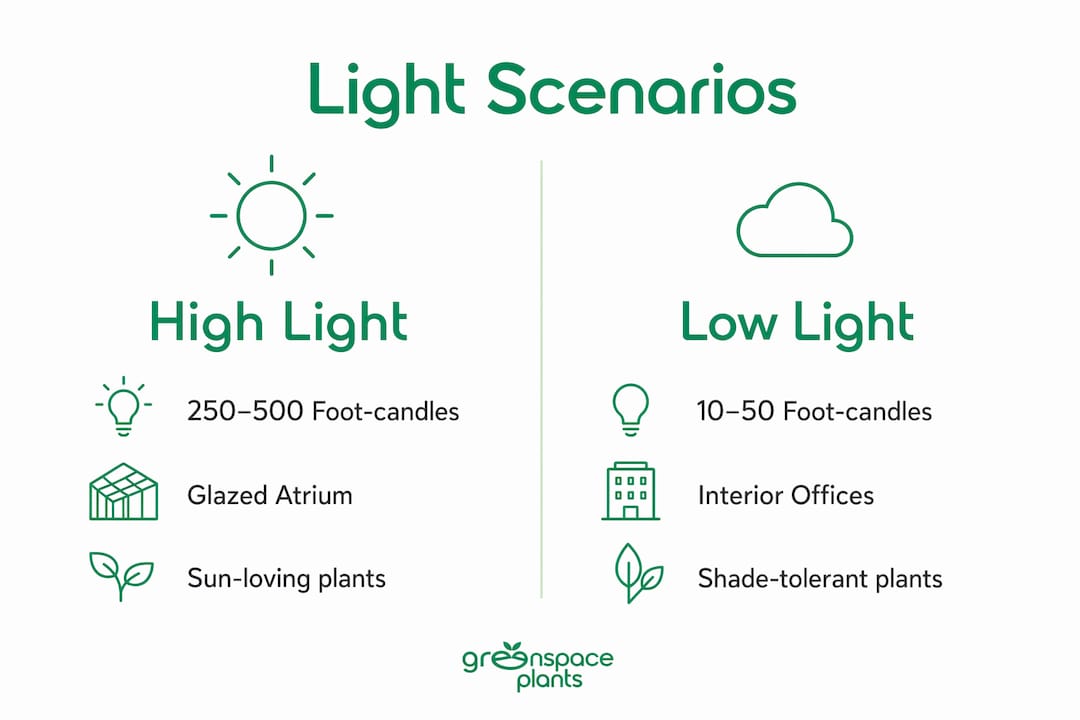 Light Scenarios

High Light

250–500 Foot-candles

Glazed Atrium

Sun-loving plants

Low Light

10–50 Foot-candles

Interior Offices

Shade-tolerant plants

greenspace plants